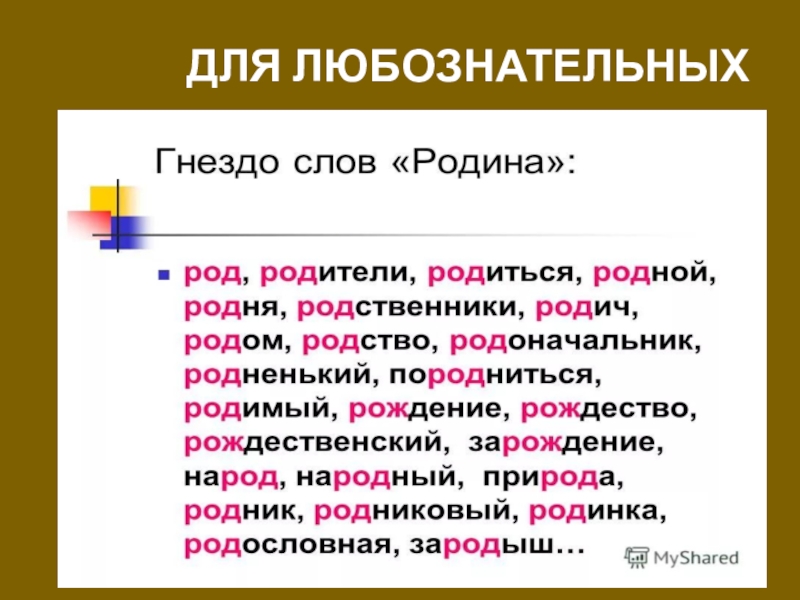 ДЛЯ ЛЮБОЗНАТЕЛЬНЫХ

Гнездо слов «Родина»:

род, родители, родиться, родной, родня, родственники, родич, родом, родство, родоначальник, родненький, породниться, родимый, рождение, рождество, рождественский, зарождение, народ, народный, природа, родник, родниковый, родинка, родословная, зародыш…

MyShared